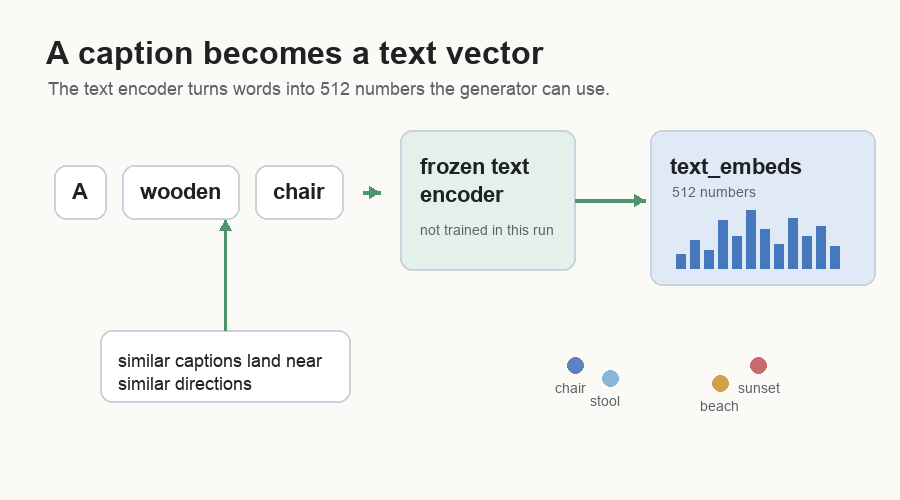 A caption becomes a text vector

The text encoder turns words into 512 numbers the generator can use.

A

wooden

chair

frozen text encoder

not trained in this run

text_embeds

512 numbers

similar captions land near similar directions

chair

stool

beach

sunset